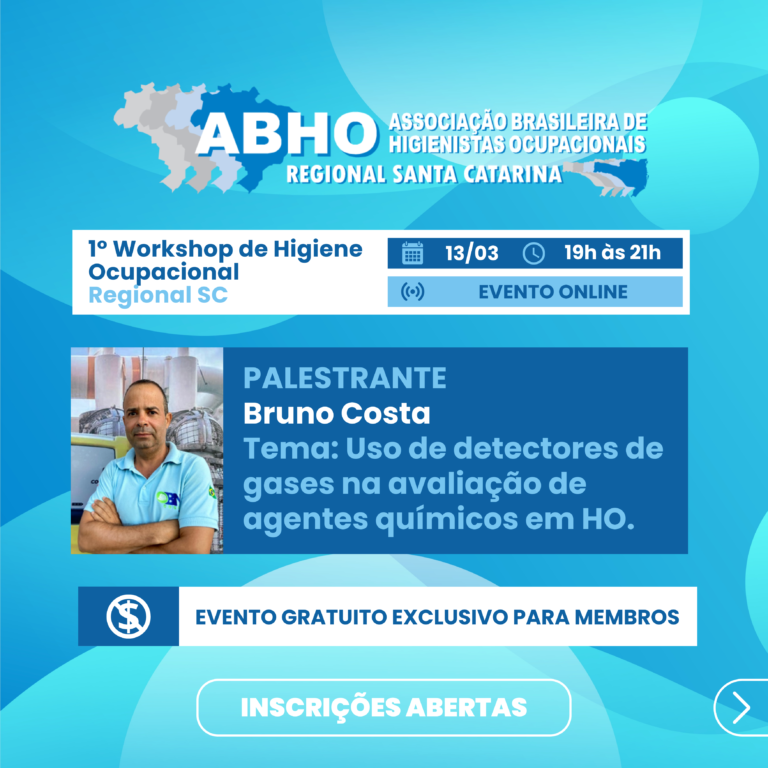 ABHO ASSOCIAÇÃO BRASILEIRA DE HIGIENISTAS OCUPACIONAIS
REGIONAL SANTA CATARINA

1º Workshop de Higiene Ocupacional
Regional SC

13/03 19h às 21h
EVENTO ONLINE

PALESTRANTE
Bruno Costa
Tema: Uso de detectores de gases na avaliação de agentes químicos em HO.

EVENTO GRATUITO EXCLUSIVO PARA MEMBROS

INSCRIÇÕES ABERTAS